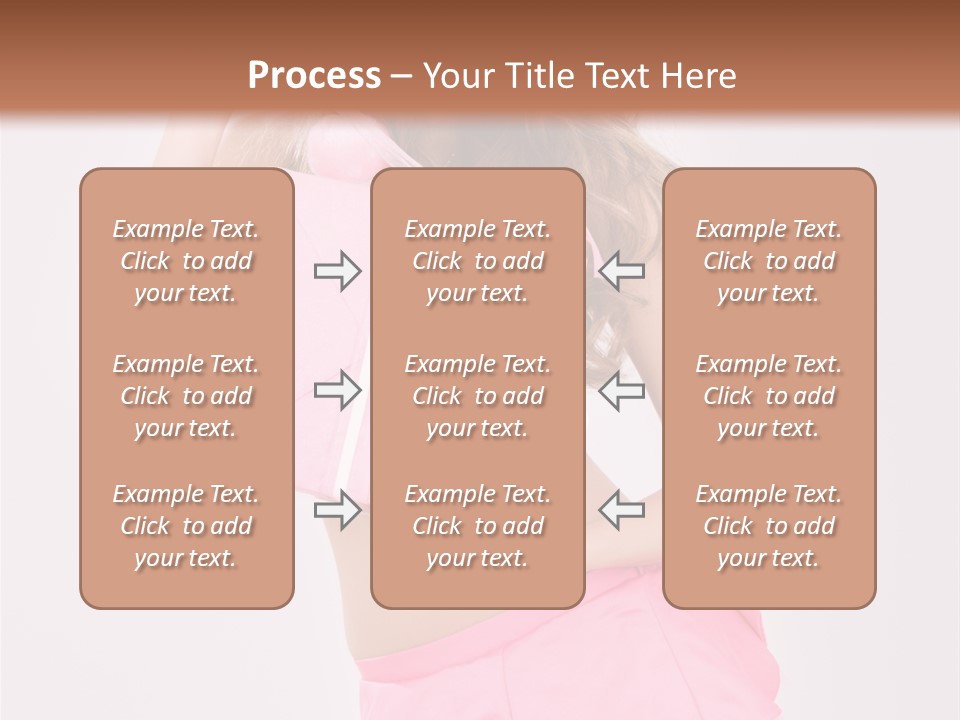 Process – Your Title Text Here

Example Text. Click to add your text.

Example Text. Click to add your text.

Example Text. Click to add your text.

Example Text. Click to add your text.

Example Text. Click to add your text.

Example Text. Click to add your text.

Example Text. Click to add your text.

Example Text. Click to add your text.

Example Text. Click to add your text.